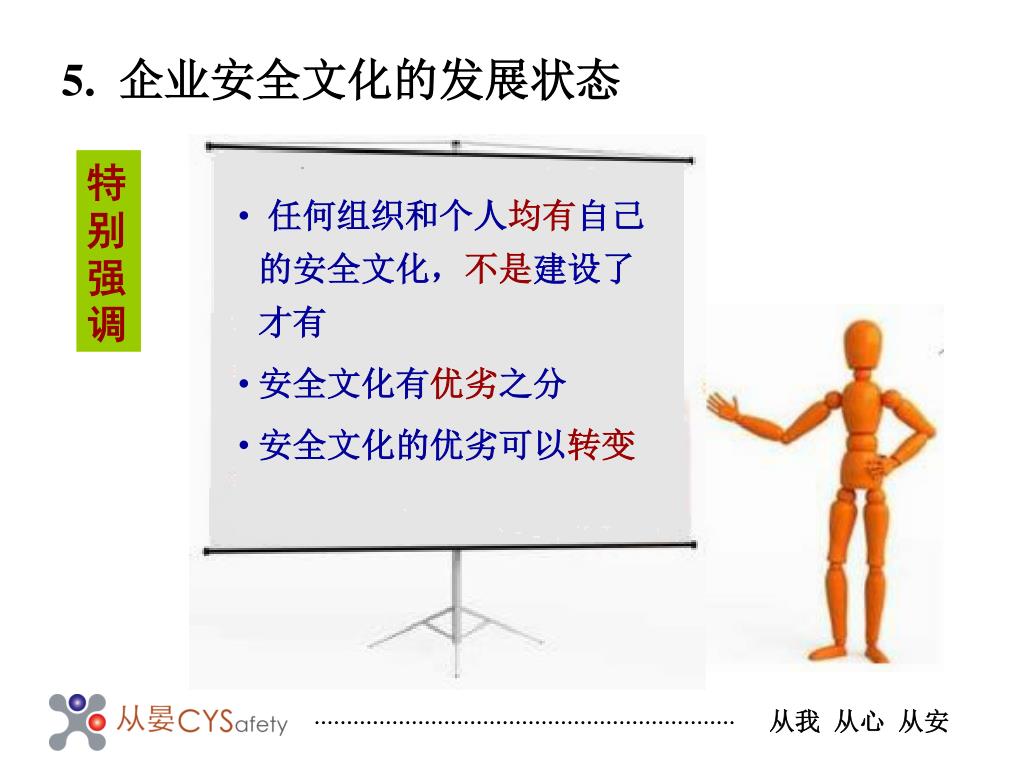 5. 企业安全文化的发展状态

特别强调

• 任何组织和个人均有自己的安全文化，不是建设了才有

• 安全文化有优劣之分

• 安全文化的优劣可以转变

从晏CYSafety

从我 从心 从安